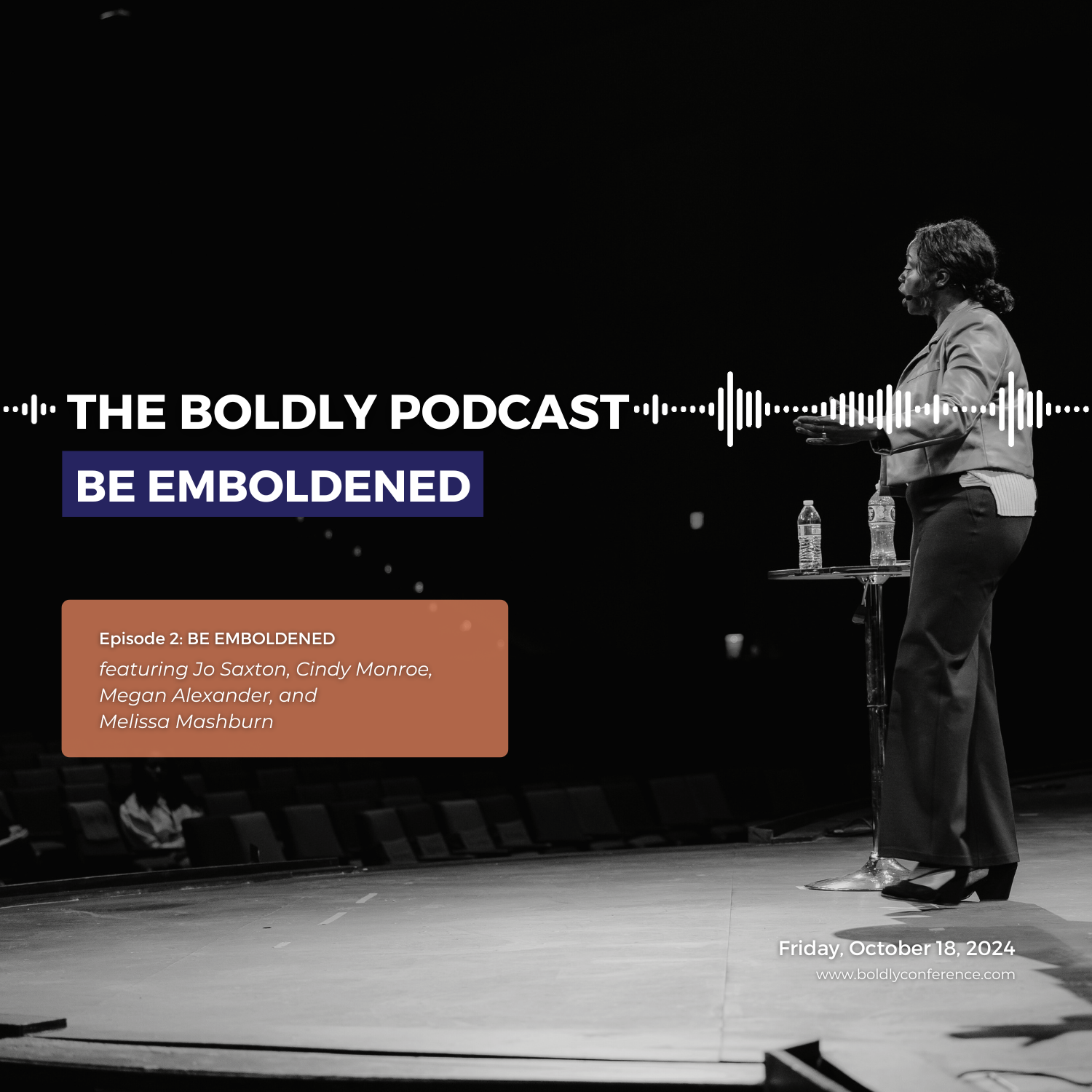 THE BOLDLY PODCAST
BE EMBOLDENED

Episode 2: BE EMBOLDENED
featuring Jo Saxton, Cindy Monroe, Megan Alexander, and Melissa Mashburn

Friday, October 18, 2024
www.boldlyconference.com